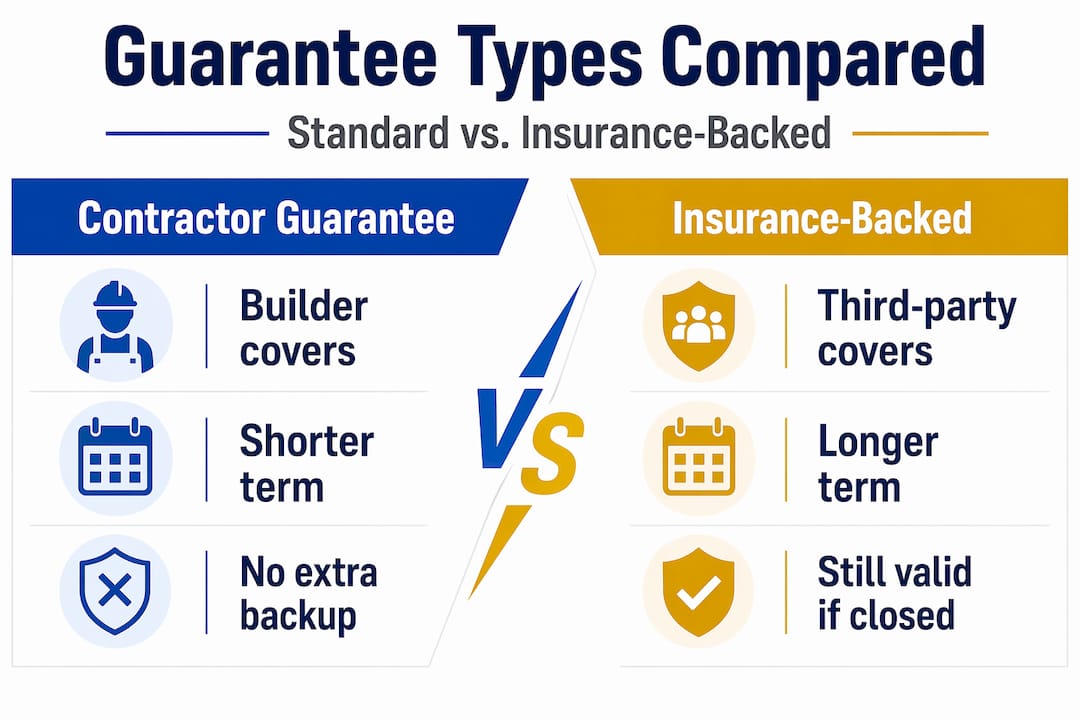 Guarantee Types Compared

Standard vs. Insurance-Backed

Contractor Guarantee

Builder covers

Shorter term

No extra backup

VS

Insurance-Backed

Third-party covers

Longer term

Still valid if closed